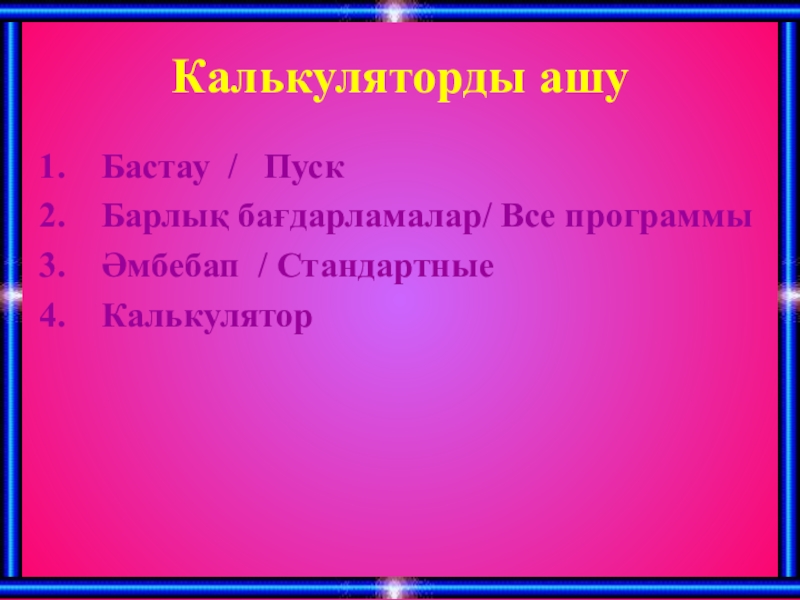 Калькуляторды ашу

1. Бастау / Пуск
2. Барлық бағдарламалар/ Все программы
3. Әмбебап / Стандартные
4. Калькулятор